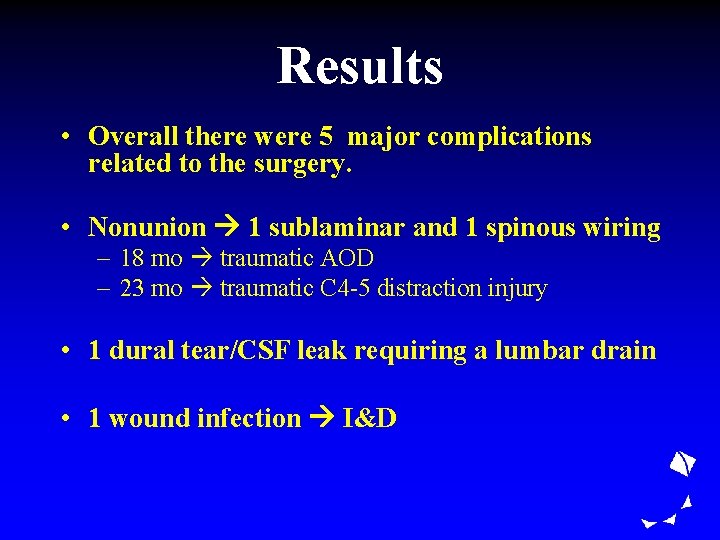 Results

• Overall there were 5 major complications related to the surgery.

• Nonunion → 1 sublaminar and 1 spinous wiring
– 18 mo → traumatic AOD
– 23 mo → traumatic C4-5 distraction injury

• 1 dural tear/CSF leak requiring a lumbar drain

• 1 wound infection → I&D